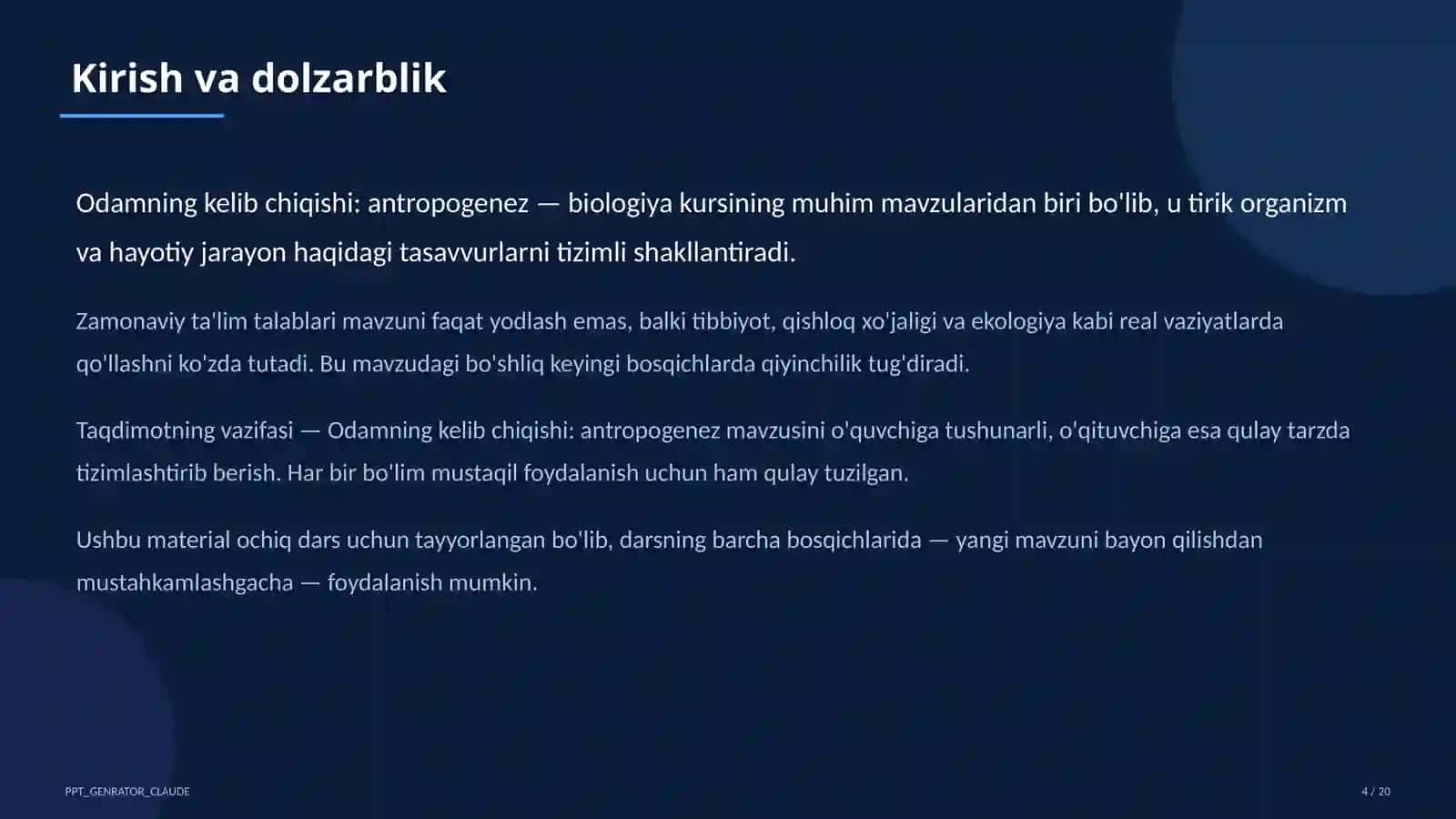 Kirish va dolzarblik

Odamning kelib chiqishi: antropogenez — biologiya kursining muhim mavzularidan biri bo'lib, u tirik organizm va hayotiy jarayon haqidagi tasavvurlarni tizimli shakllantiradi.

Zamonaviy ta'lim talablari mavzuni faqat yodlash emas, balki tibbiyot, qishloq xo'jaligi va ekologiya kabi real vaziyatlarda qo'llashni ko'zda tutadi. Bu mavzudagi bo'shliq keyingi bosqichlarda qiyinchilik tug'diradi.

Taqdimotning vazifasi — Odamning kelib chiqishi: antropogenez mavzusini o'quvchiga tushunarli, o'qituvchiga esa qulay tarzda tizimlashtirib berish. Har bir bo'lim mustaqil foydalanish uchun ham qulay tuzilgan.

Ushbu material ochiq dars uchun tayyorlangan bo'lib, darsning barcha bosqichlarida — yangi mavzuni bayon qilishdan mustahkamlashgacha — foydalanish mumkin.

PPT_GENRATOR_CLAUDE

4 / 20